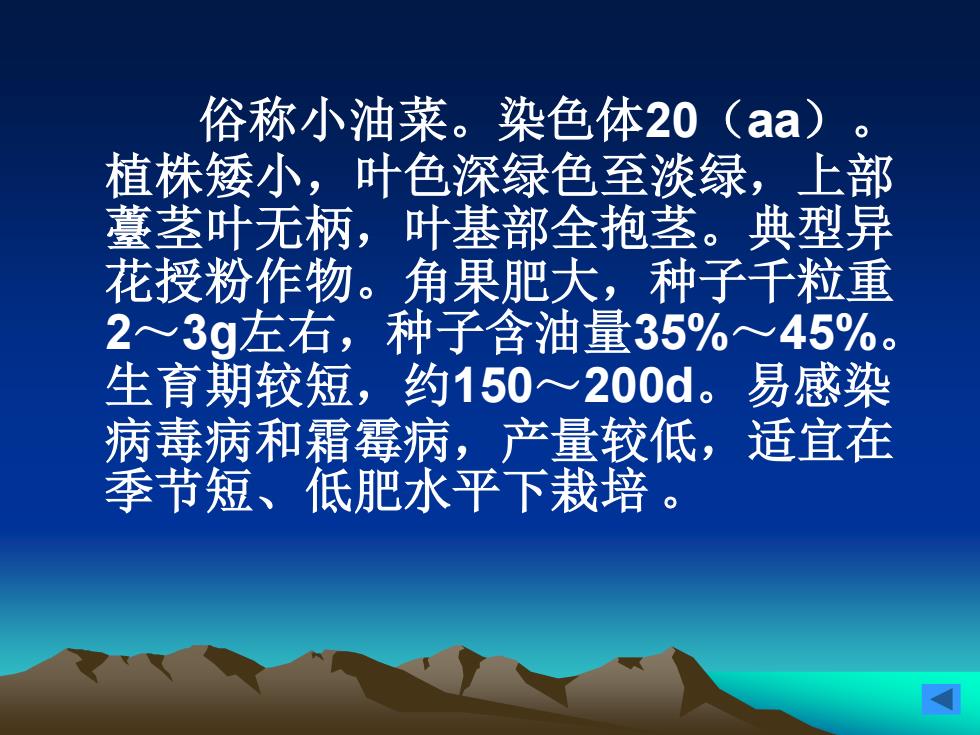 俗称小油菜。染色体20（aa）。植株矮小，叶色深绿色至淡绿，上部薹茎叶无柄，叶基部全抱茎。典型异花授粉作物。角果肥大，种子千粒重2～3g左右，种子含油量35%～45%。生育期较短，约150～200d。易感染病毒病和霜霉病，产量较低，适宜在季节短、低肥水平下栽培 。